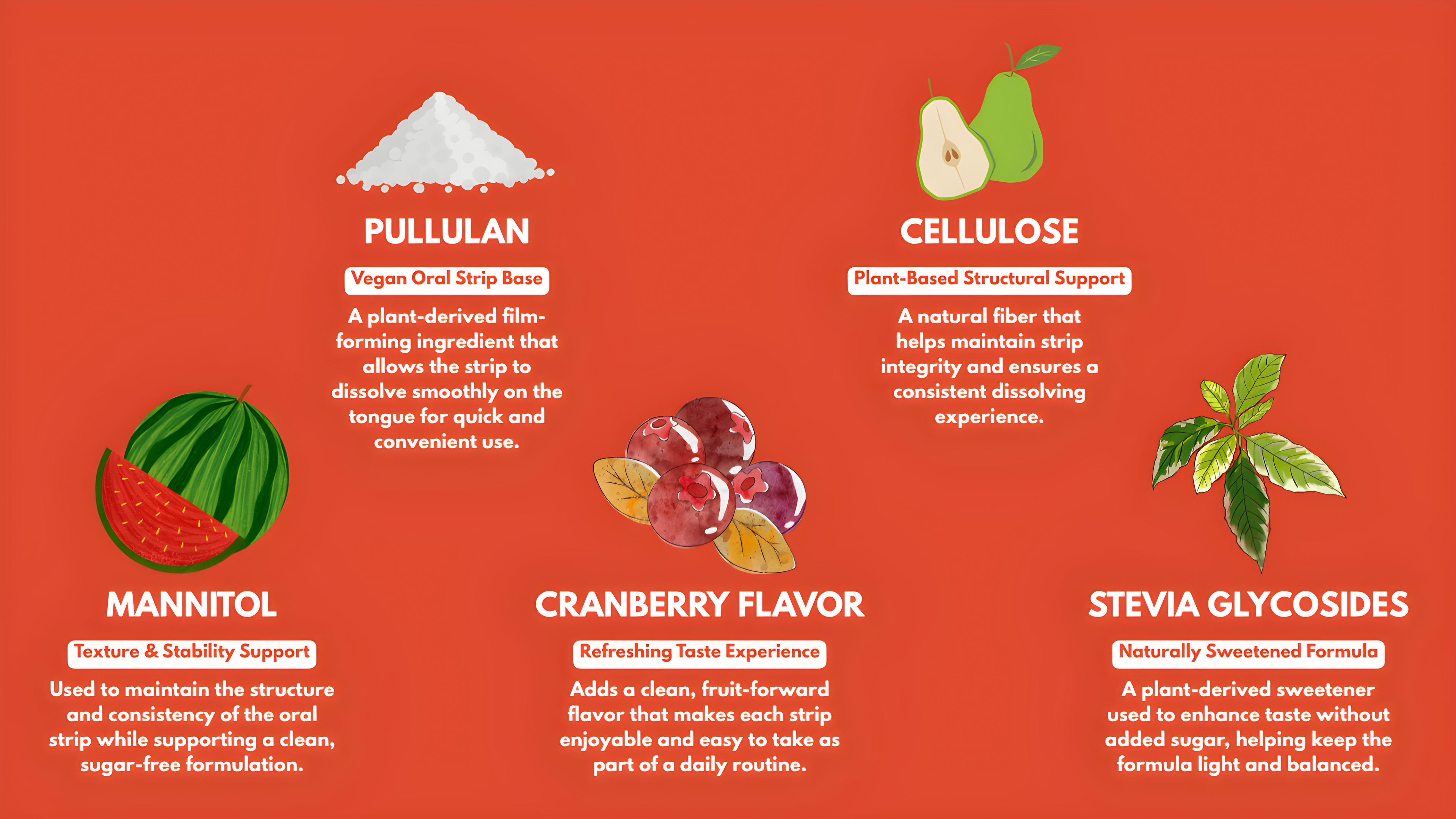 PULLULAN

Vegan Oral Strip Base

A plant-derived film-forming ingredient that allows the strip to dissolve smoothly on the tongue for quick and convenient use.

CELLULOSE

Plant-Based Structural Support

A natural fiber that helps maintain strip integrity and ensures a consistent dissolving experience.

MANNITOL

Texture & Stability Support

Used to maintain the structure and consistency of the oral strip while supporting a clean, sugar-free formulation.

CRANBERRY FLAVOR

Refreshing Taste Experience

Adds a clean, fruit-forward flavor that makes each strip enjoyable and easy to take as part of a daily routine.

STEVIA GLYCOSIDES

Naturally Sweetened Formula

A plant-derived sweetener used to enhance taste without added sugar, helping keep the formula light and balanced.